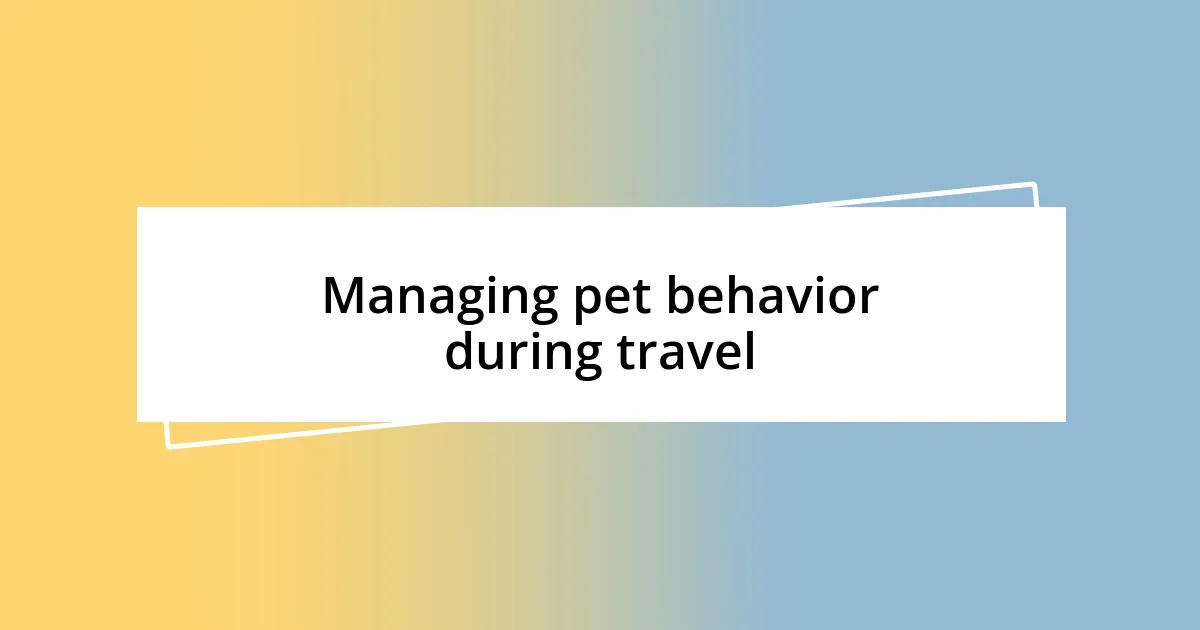 Managing pet behavior during travel